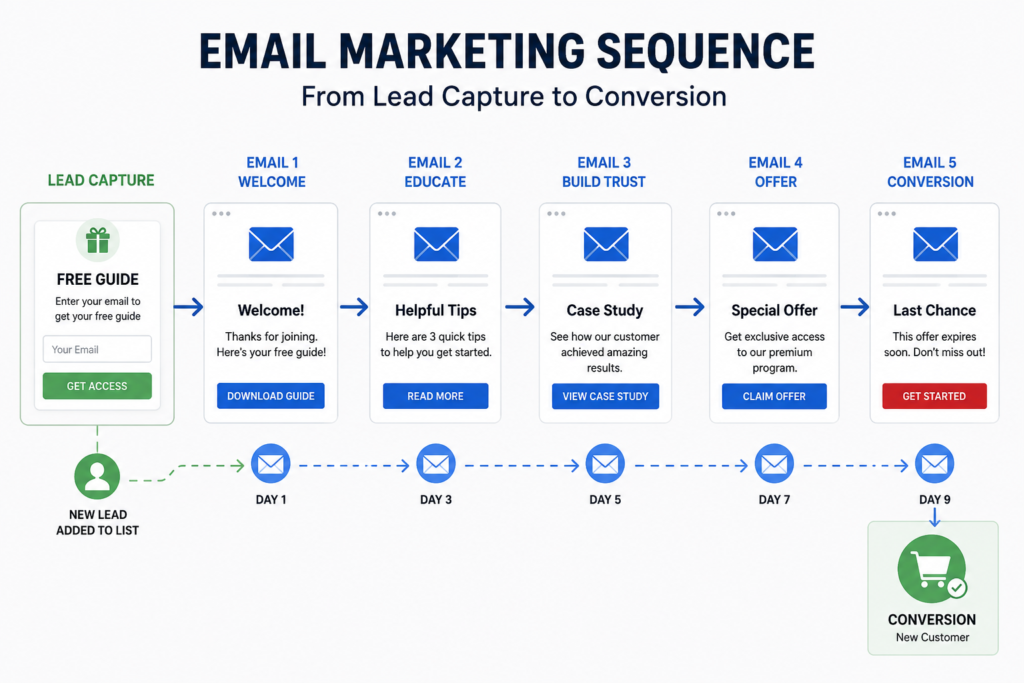 EMAIL MARKETING SEQUENCE
From Lead Capture to Conversion

LEAD CAPTURE

FREE GUIDE
Enter your email to get your free guide
Your Email
GET ACCESS

EMAIL 1
WELCOME
Welcome!
Thanks for joining. Here's your free guide!
DOWNLOAD GUIDE

EMAIL 2
EDUCATE
Helpful Tips
Here are 3 quick tips to help you get started.
READ MORE

EMAIL 3
BUILD TRUST
Case Study
See how our customer achieved amazing results.
VIEW CASE STUDY

EMAIL 4
OFFER
Special Offer
Get exclusive access to our premium program.
CLAIM OFFER

EMAIL 5
CONVERSION
Last Chance
This offer expires soon. Don't miss out!
GET STARTED

NEW LEAD
ADDED TO LIST

DAY 1
DAY 3
DAY 5
DAY 7
DAY 9

CONVERSION
New Customer